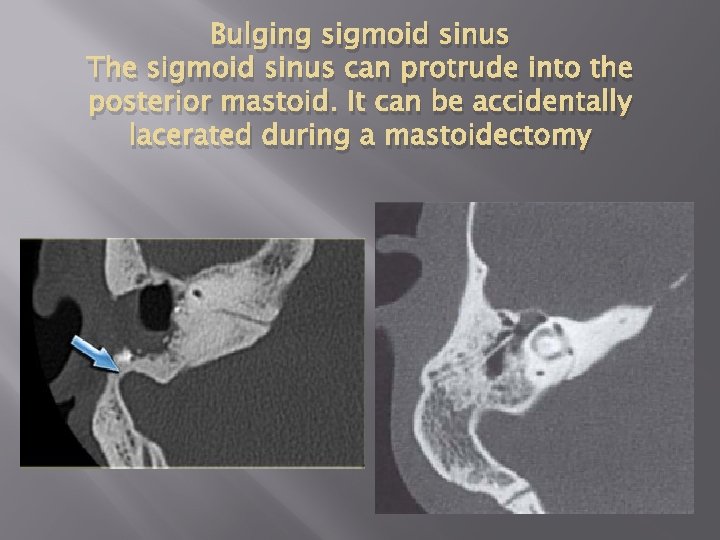 Bulging sigmoid sinus
The sigmoid sinus can protrude into the posterior mastoid. It can be accidentally lacerated during a mastoidectomy